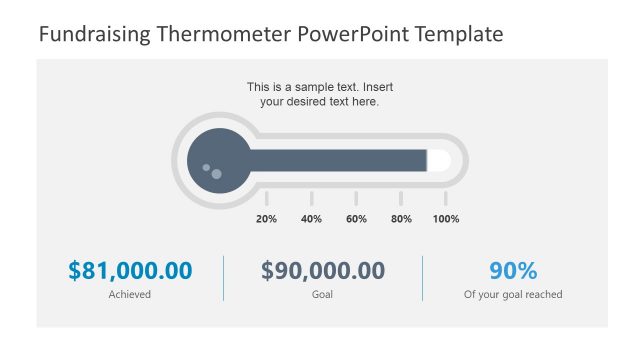 Fundraising Thermometer PowerPoint Template

This is a sample text. Insert your desired text here.

20%
40%
60%
80%
100%

$81,000.00
Achieved

$90,000.00
Goal

90%
Of your goal reached